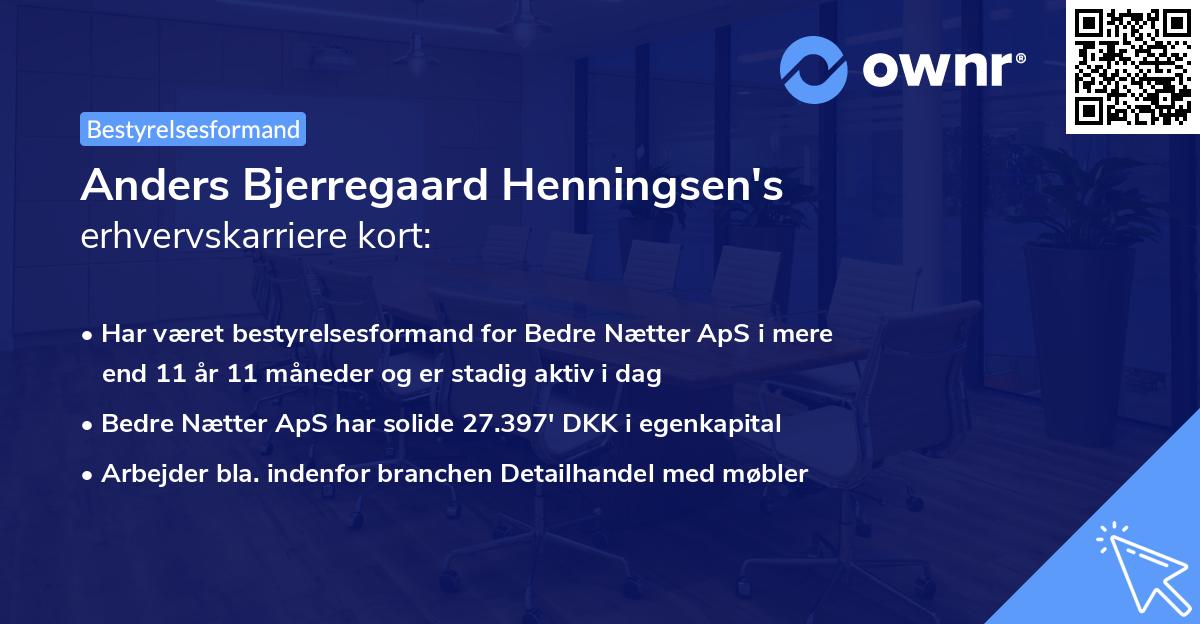 ownr®

Bestyrelsesformand

Anders Bjerregaard Henningsen's erhvervskarriere kort:

• Har været bestyrelsesformand for Bedre Nætter ApS i mere end 11 år 11 måneder og er stadig aktiv i dag

• Bedre Nætter ApS har solide 27.397' DKK i egenkapital

• Arbejder bla. indenfor branchen Detailhandel med møbler